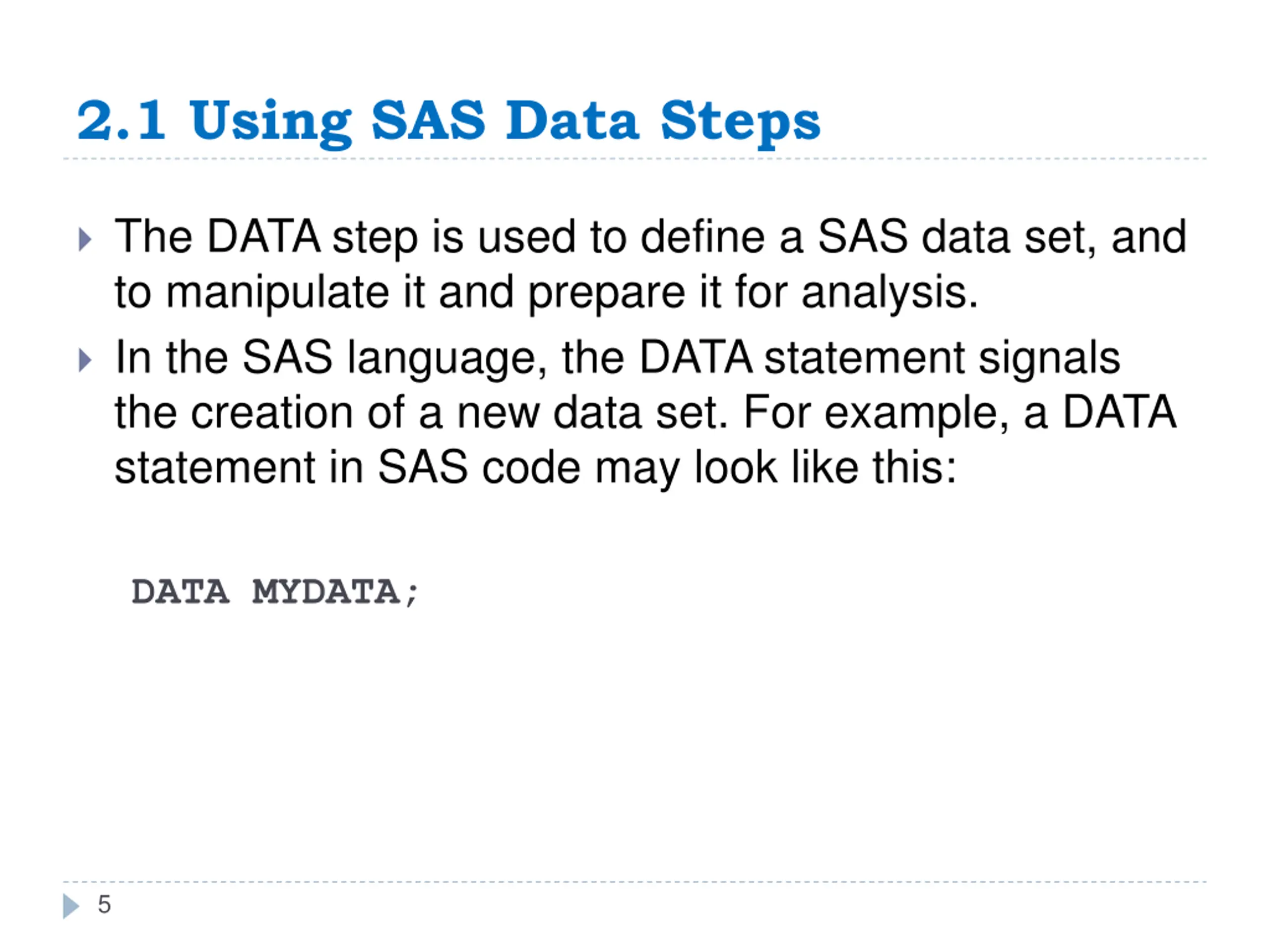 2.1 Using SAS Data Steps

The DATA step is used to define a SAS data set, and to manipulate it and prepare it for analysis.

In the SAS language, the DATA statement signals the creation of a new data set. For example, a DATA statement in SAS code may look like this:

DATA MYDATA;

5